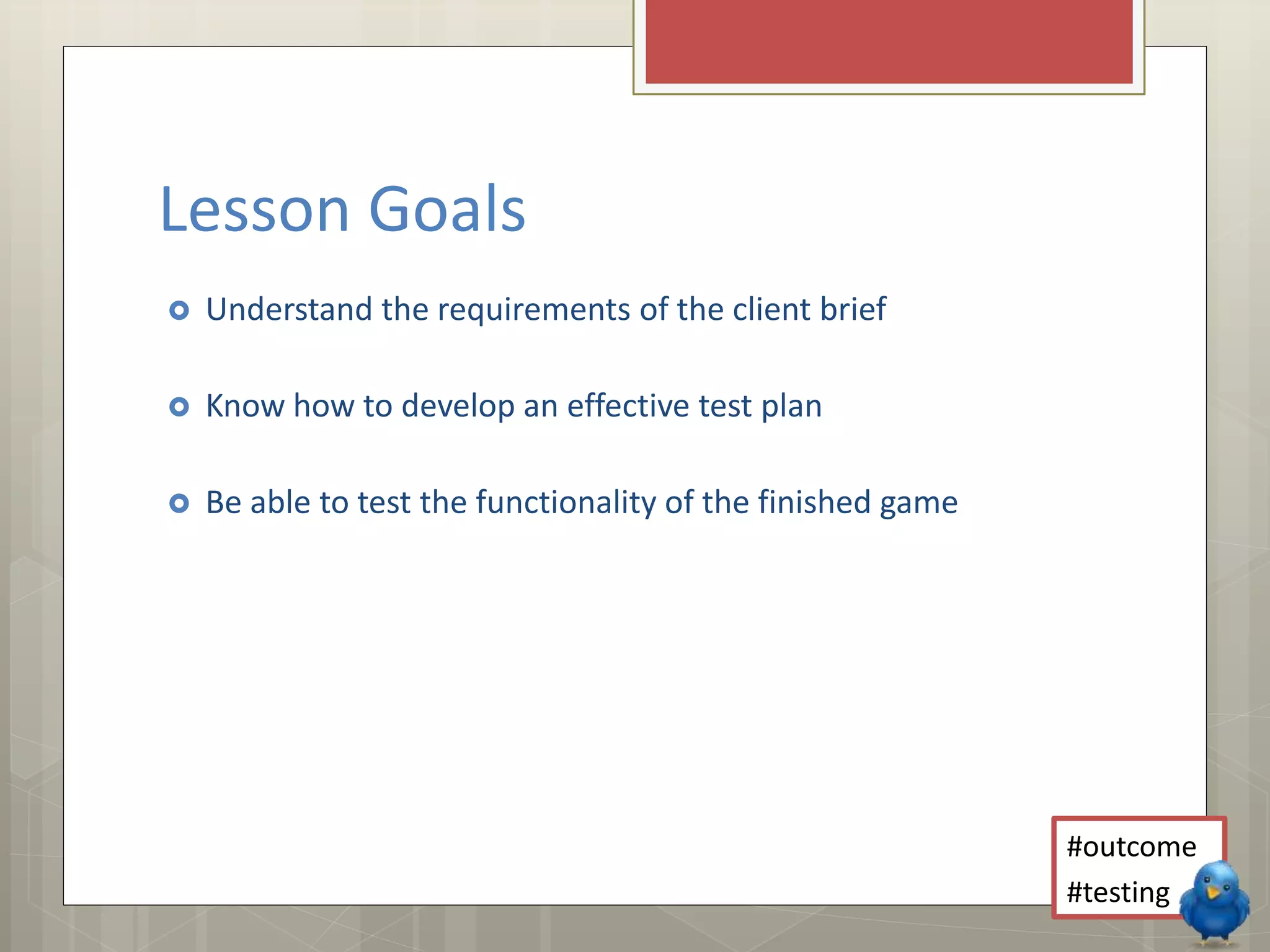 Lesson Goals

Understand the requirements of the client brief

Know how to develop an effective test plan

Be able to test the functionality of the finished game

#outcome
#testing